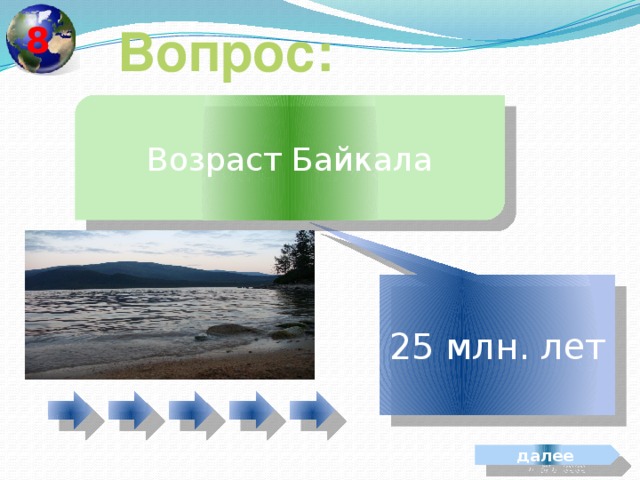 8

Вопрос:

Возраст Байкала

25 млн. лет

далее